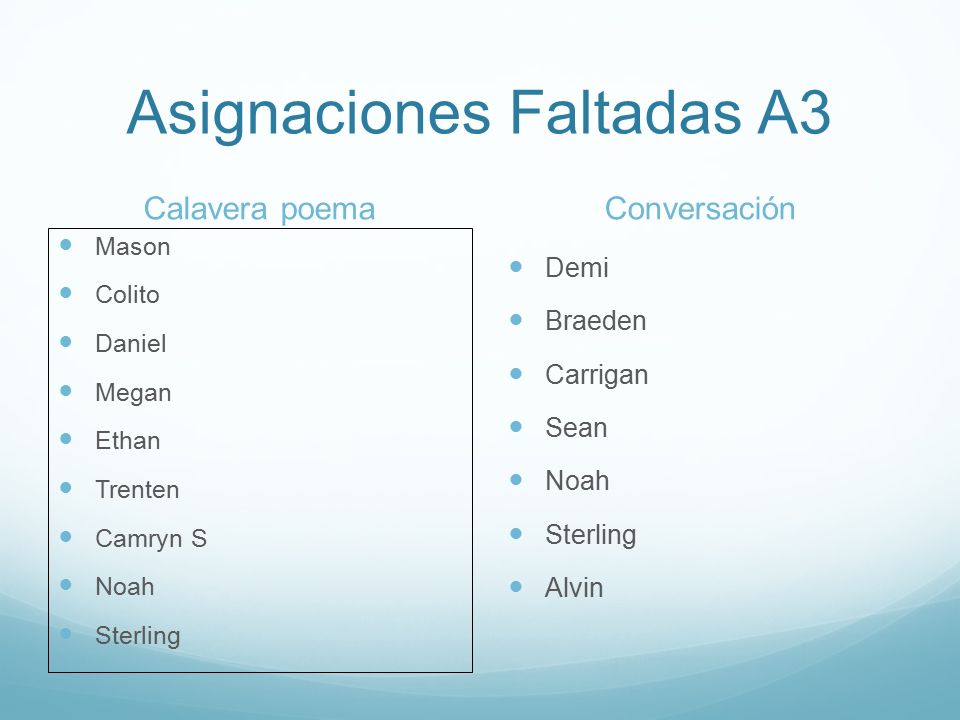 Asignaciones Faltadas A3

Calavera poema

- Mason
- Colito
- Daniel
- Megan
- Ethan
- Trenten
- Camryn S
- Noah
- Sterling

Conversación

- Demi
- Braeden
- Carrigan
- Sean
- Noah
- Sterling
- Alvin